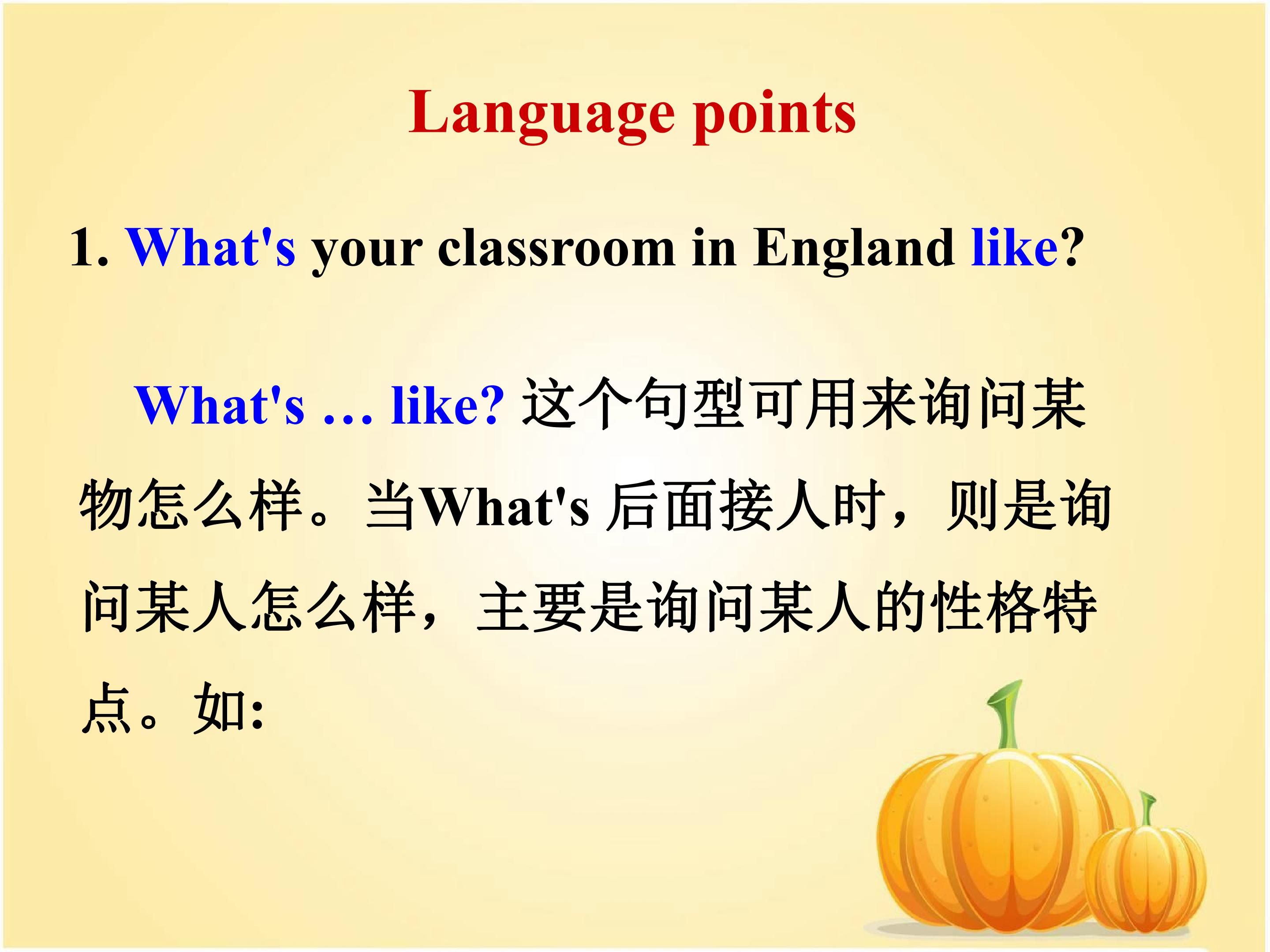 Language points

1. What's your classroom in England like?

What's … like?这个句型可用来询问某物怎么样。当What's后面接人时，则是询问某人怎么样，主要是询问某人的性格特点。如: